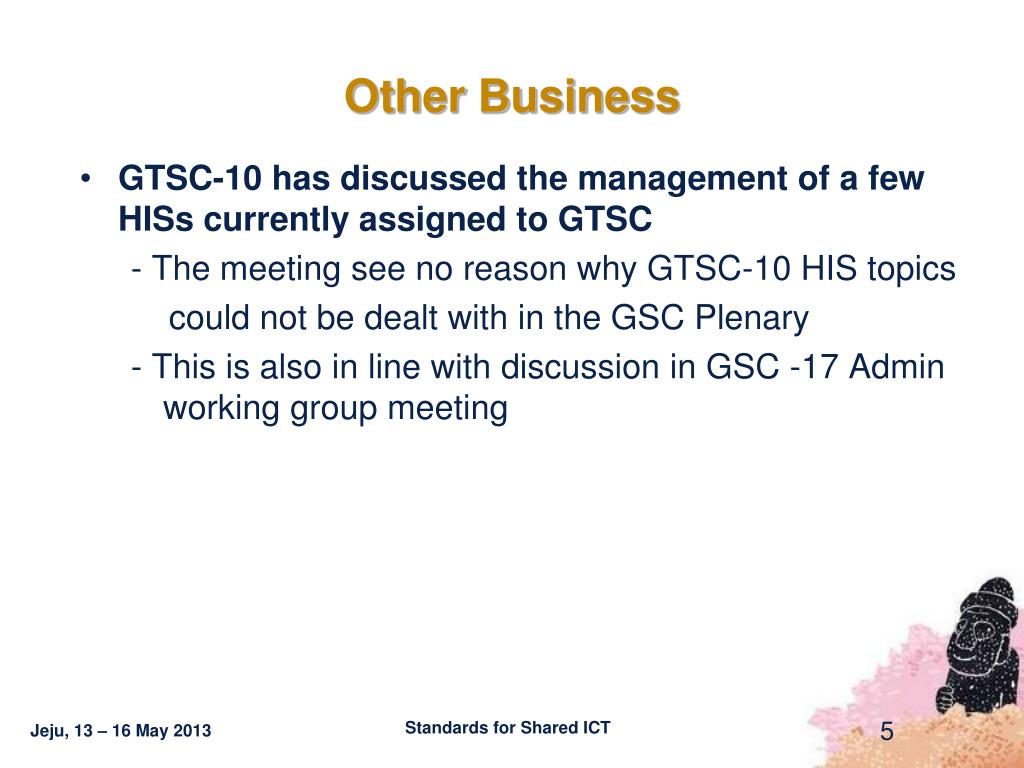 Other Business

• GTSC-10 has discussed the management of a few HISs currently assigned to GTSC

- The meeting see no reason why GTSC-10 HIS topics could not be dealt with in the GSC Plenary

- This is also in line with discussion in GSC -17 Admin working group meeting

Jeju, 13 – 16 May 2013

Standards for Shared ICT

5